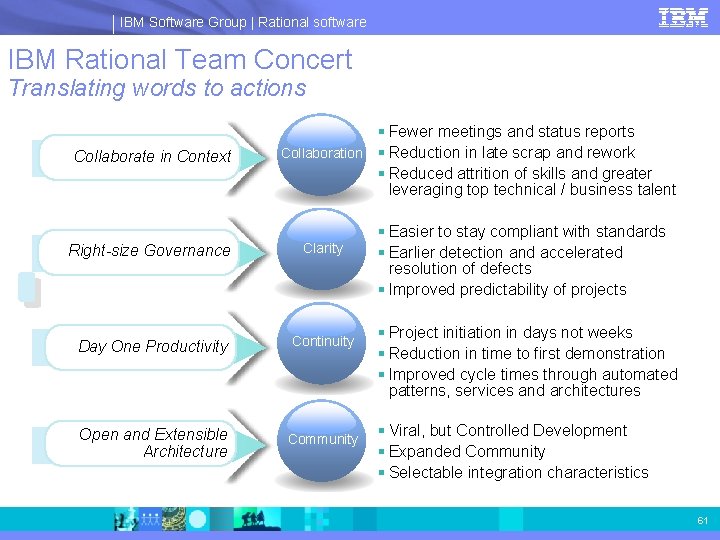 IBM Software Group | Rational software

IBM

IBM Rational Team Concert
Translating words to actions

Collaborate in Context

Collaboration

- Fewer meetings and status reports
- Reduction in late scrap and rework
- Reduced attrition of skills and greater leveraging top technical / business talent

Right-size Governance

Clarity

- Easier to stay compliant with standards
- Earlier detection and accelerated resolution of defects
- Improved predictability of projects

Day One Productivity

Continuity

- Project initiation in days not weeks
- Reduction in time to first demonstration
- Improved cycle times through automated patterns, services and architectures

Open and Extensible Architecture

Community

- Viral, but Controlled Development
- Expanded Community
- Selectable integration characteristics

61